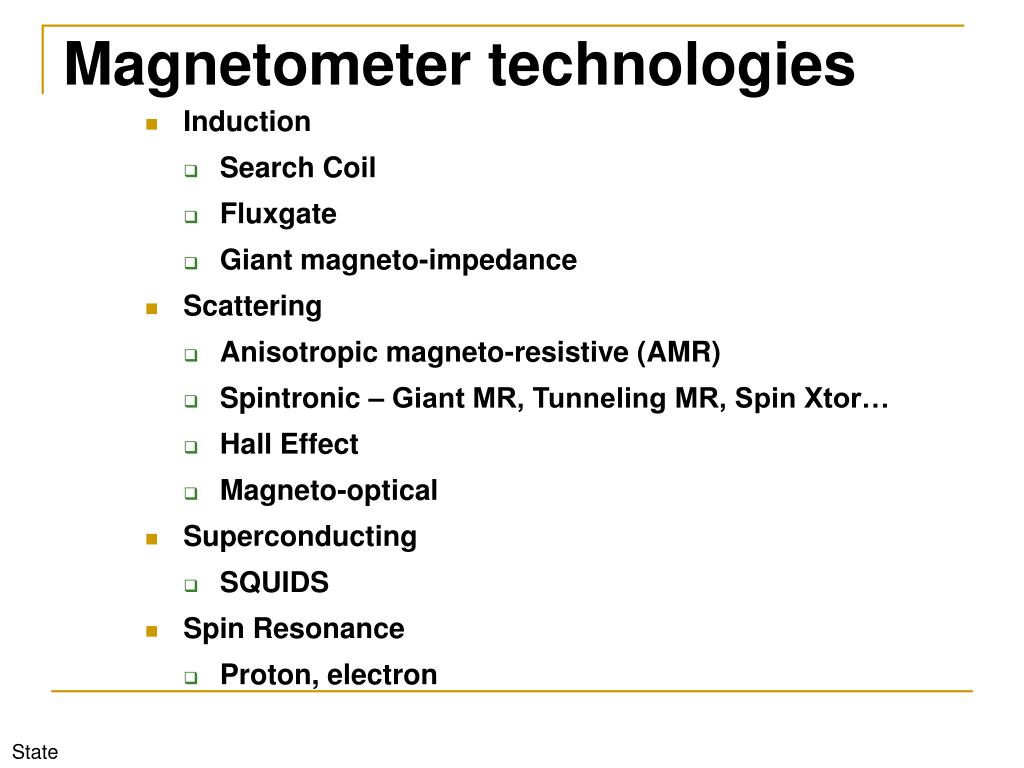 Magnetometer technologies

- Induction
  - Search Coil
  - Fluxgate
  - Giant magneto-impedance
- Scattering
  - Anisotropic magneto-resistive (AMR)
  - Spintronic – Giant MR, Tunneling MR, Spin Xtor…
  - Hall Effect
  - Magneto-optical
- Superconducting
  - SQUIDS
- Spin Resonance
  - Proton, electron

State